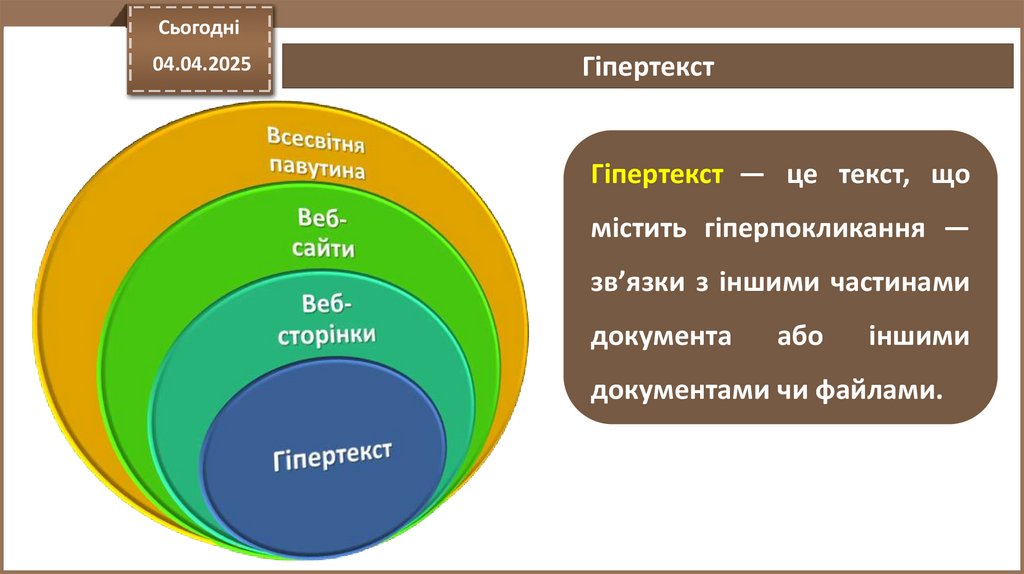 Сьогодні

04.04.2025

Гіпертекст

Всесвітня павутина

Веб-сайти

Веб-сторінки

Гіпертекст

Гіпертекст — це текст, що містить гіперпокликання — зв'язки з іншими частинами документа або іншими документами чи файлами.